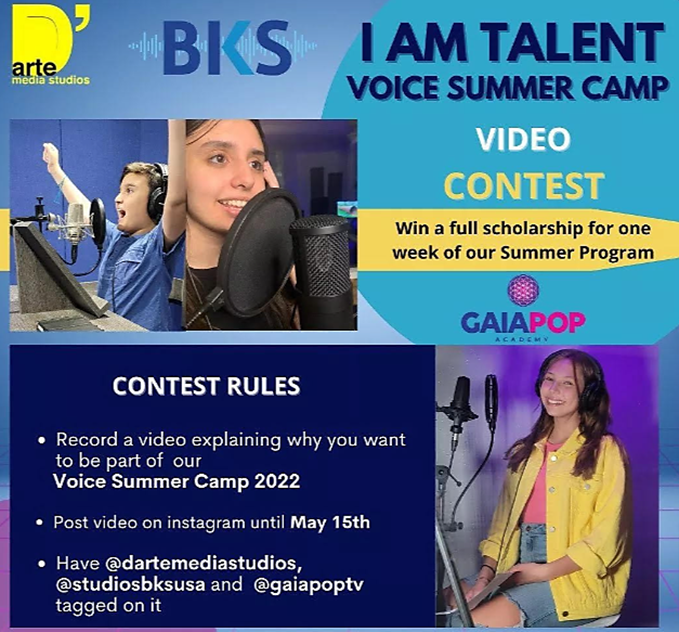 D'
arte
media studios

BKS

I AM TALENT
VOICE SUMMER CAMP

VIDEO
CONTEST

Win a full scholarship for one week of our Summer Program

GAIAPOP
ACADEMY

CONTEST RULES

• Record a video explaining why you want to be part of our
Voice Summer Camp 2022

• Post video on instagram until May 15th

• Have @dartemediastudios, @studiosbksusa and @gaiapoptv tagged on it